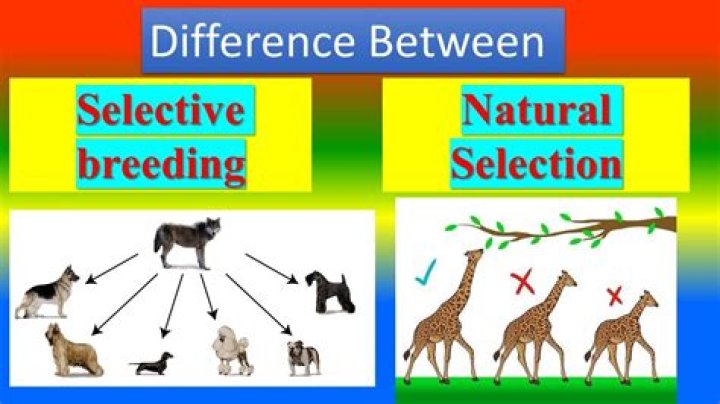 Difference Between

Selective breeding

Natural Selection